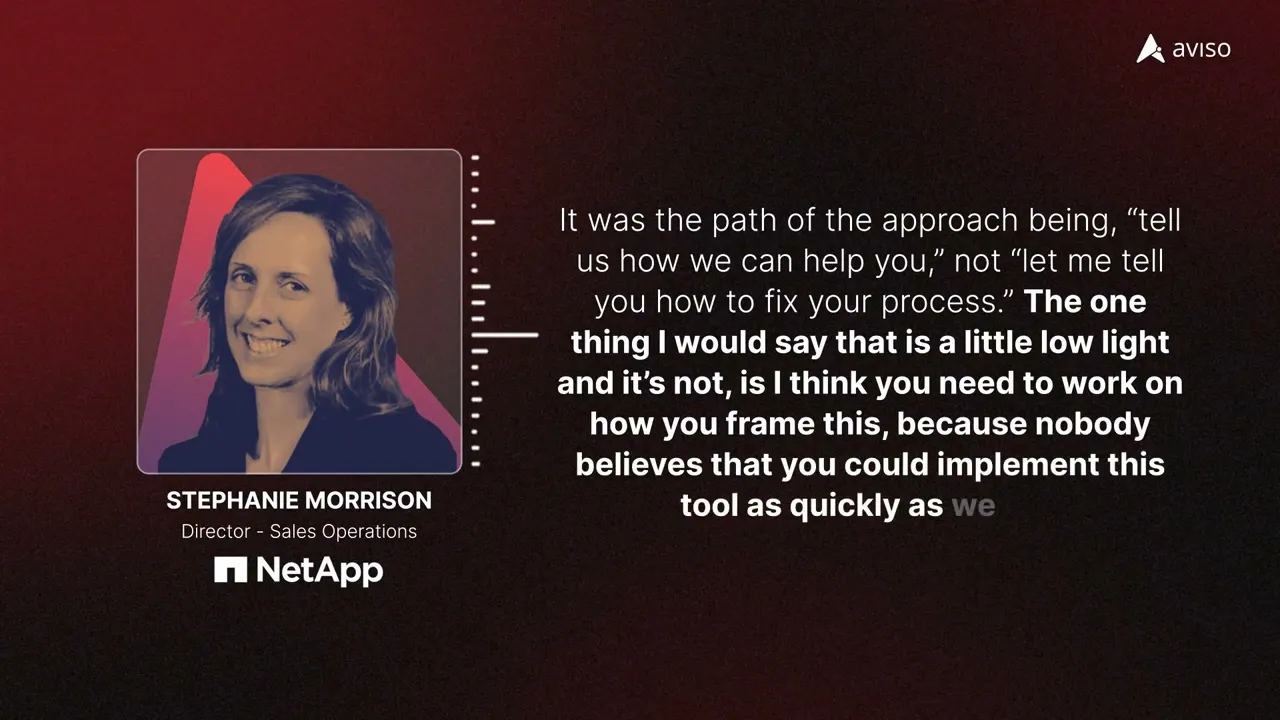 aviso

STEPHANIE MORRISON
Director - Sales Operations
NetApp

It was the path of the approach being, “tell us how we can help you,” not “let me tell you how to fix your process.” The one thing I would say that is a little low light and it’s not, is I think you need to work on how you frame this, because nobody believes that you could implement this tool as quickly as we